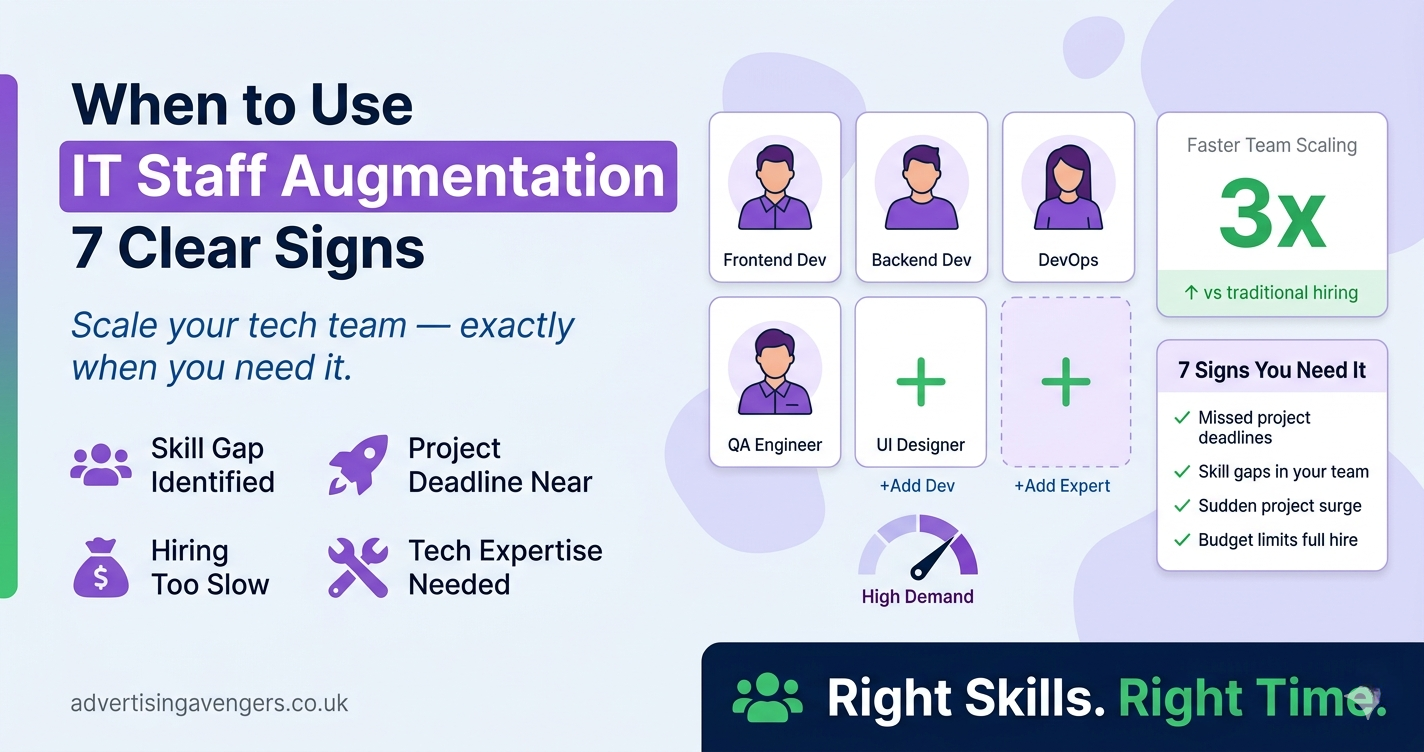 When to Use
IT Staff Augmentation
7 Clear Signs

Scale your tech team — exactly when you need it.

Skill Gap Identified

Project Deadline Near

Hiring Too Slow

Tech Expertise Needed

advertisingavengers.co.uk

Frontend Dev

Backend Dev

DevOps

QA Engineer

UI Designer

+Add Dev

+Add Expert

High Demand

Faster Team Scaling

3x

↑ vs traditional hiring

7 Signs You Need It

✓ Missed project deadlines
✓ Skill gaps in your team
✓ Sudden project surge
✓ Budget limits full hire

Right Skills. Right Time.